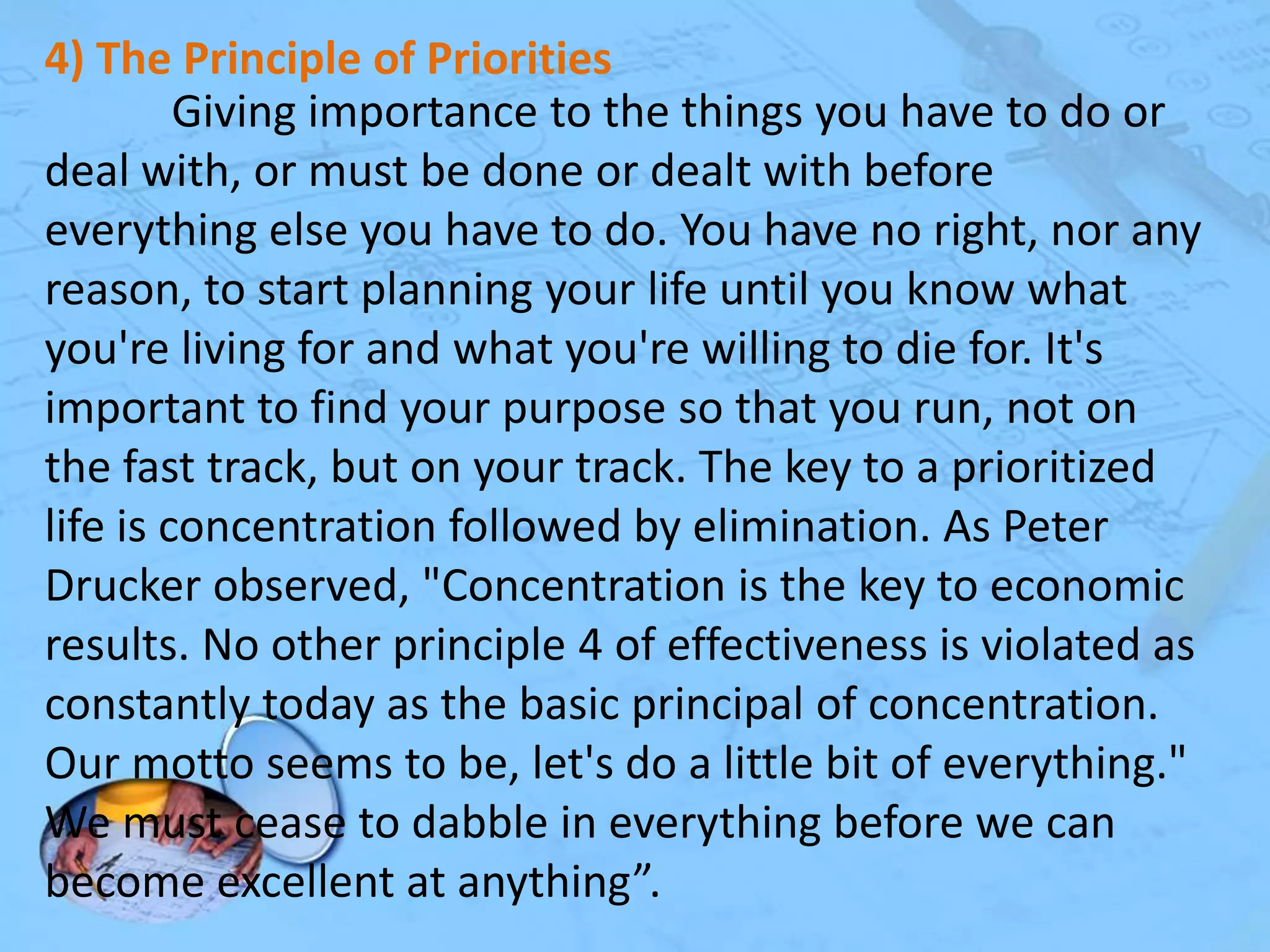 4) The Principle of Priorities

Giving importance to the things you have to do or deal with, or must be done or dealt with before everything else you have to do. You have no right, nor any reason, to start planning your life until you know what you're living for and what you're willing to die for. It's important to find your purpose so that you run, not on the fast track, but on your track. The key to a prioritized life is concentration followed by elimination. As Peter Drucker observed, "Concentration is the key to economic results. No other principle 4 of effectiveness is violated as constantly today as the basic principal of concentration. Our motto seems to be, let's do a little bit of everything." We must cease to dabble in everything before we can become excellent at anything”.